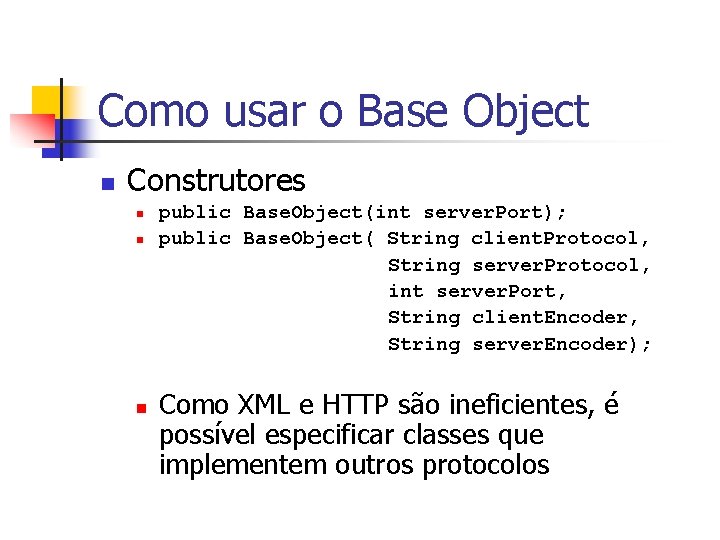 Como usar o Base Object

Construtores

public BaseObject(int serverPort);

public BaseObject( String clientProtocol,
String serverProtocol,
int serverPort,
String clientEncoder,
String serverEncoder);

Como XML e HTTP são ineficientes, é possível especificar classes que implementem outros protocolos